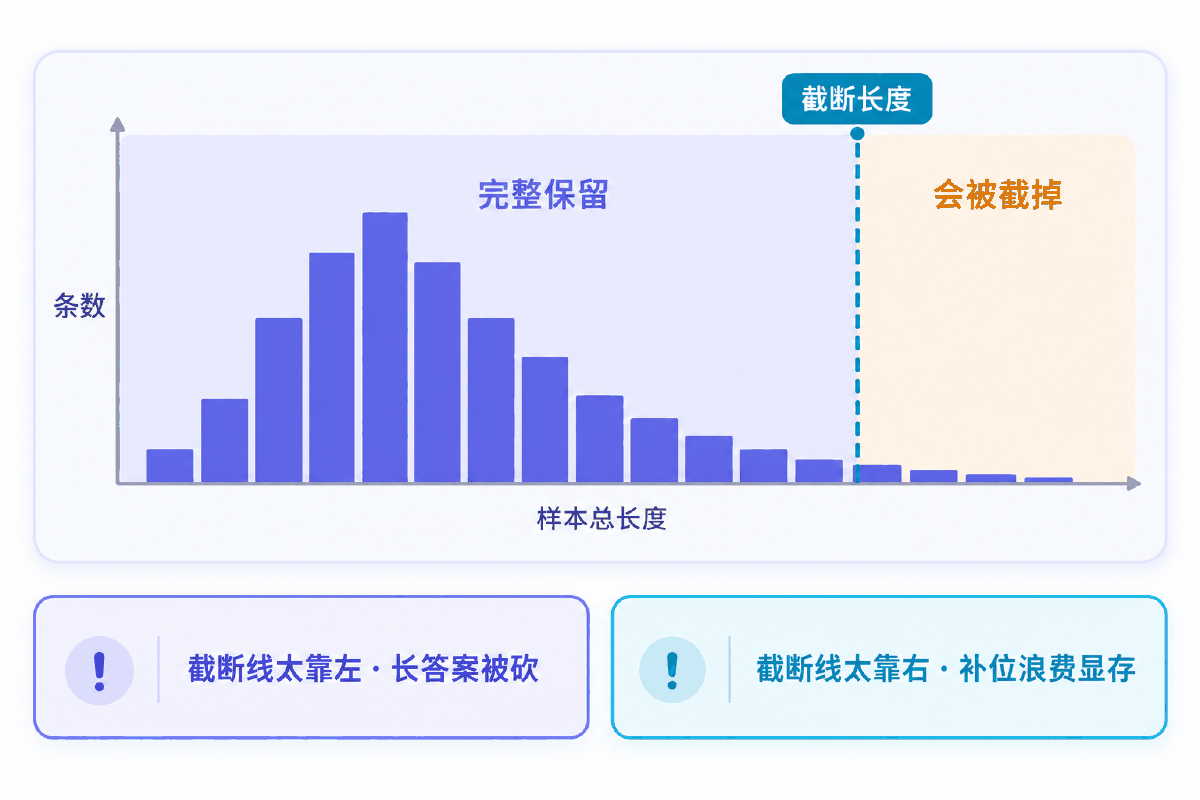 截断长度

完整保留

会被截掉

条数

样本总长度

!

截断线太靠左 · 长答案被砍

!

截断线太靠右 · 补位浪费显存